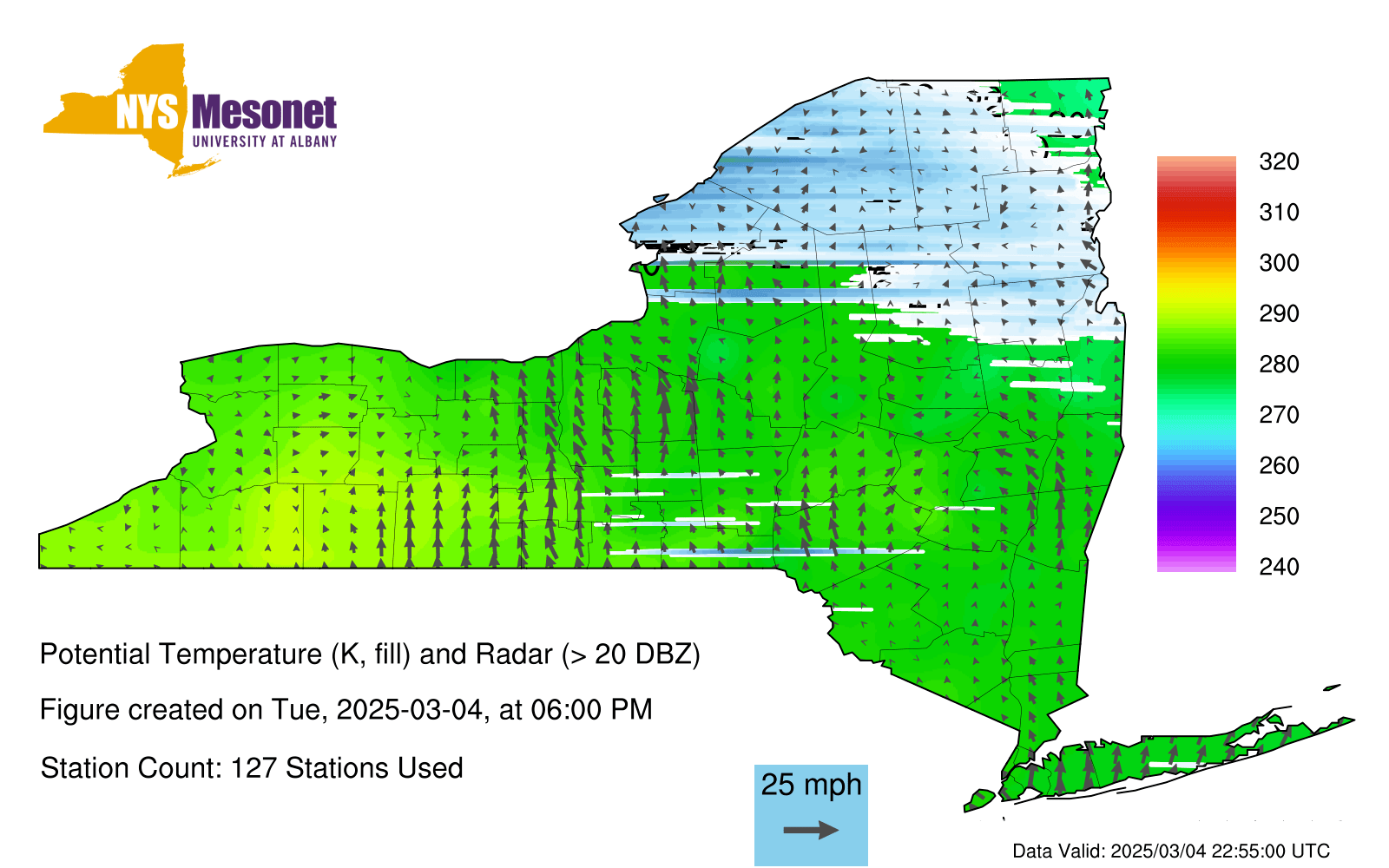 NYS Mesonet
UNIVERSITY AT ALBANY

320
310
300
290
280
270
260
250
240

Potential Temperature (K, fill) and Radar (> 20 DBZ)

Figure created on Tue, 2025-03-04, at 06:00 PM

Station Count: 127 Stations Used

25 mph

Data Valid: 2025/03/04 22:55:00 UTC